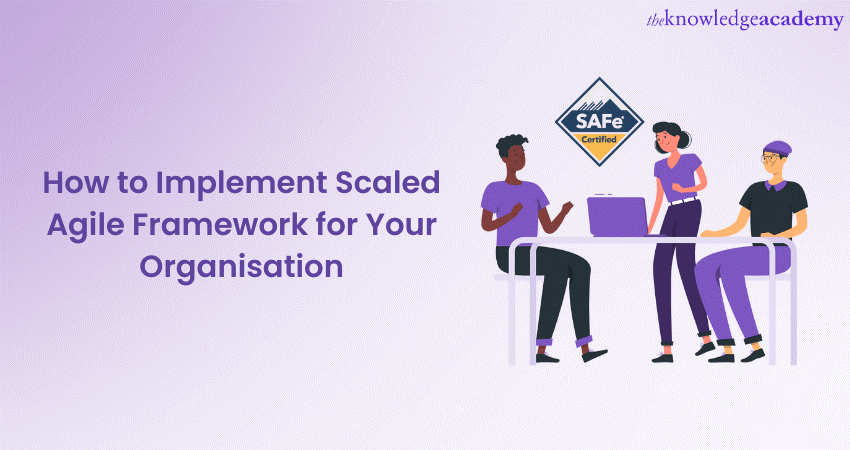 theknowledgeacademy

SAFe Certified

How to Implement Scaled Agile Framework for Your Organisation